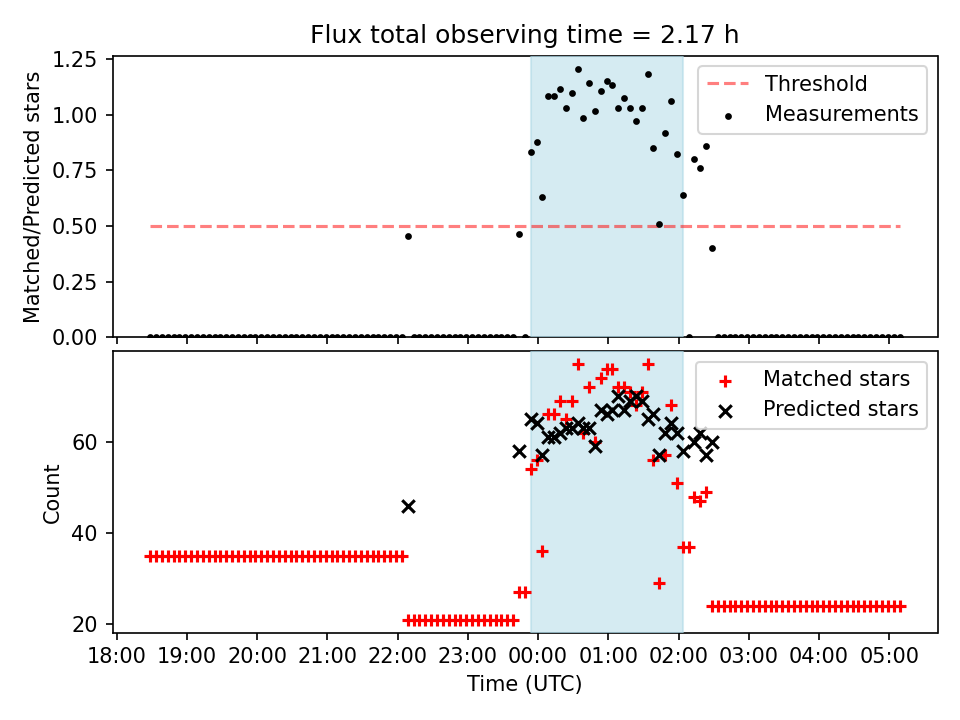 Flux total observing time = 2.17 h

Matched/Predicted stars

1.25
1.00
0.75
0.50
0.25
0.00

Threshold
Measurements

Count

60
40
20

Matched stars
Predicted stars

18:00 19:00 20:00 21:00 22:00 23:00 00:00 01:00 02:00 03:00 04:00 05:00

Time (UTC)